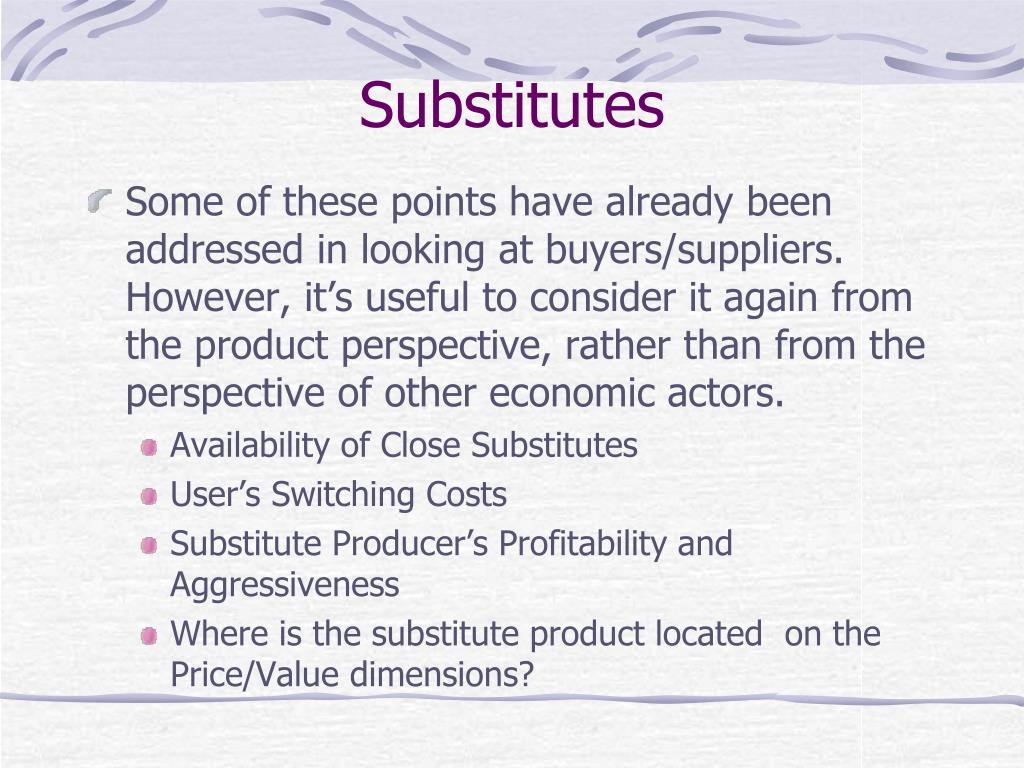 Substitutes

Some of these points have already been addressed in looking at buyers/suppliers. However, it’s useful to consider it again from the product perspective, rather than from the perspective of other economic actors.

Availability of Close Substitutes

User’s Switching Costs

Substitute Producer’s Profitability and Aggressiveness

Where is the substitute product located on the Price/Value dimensions?